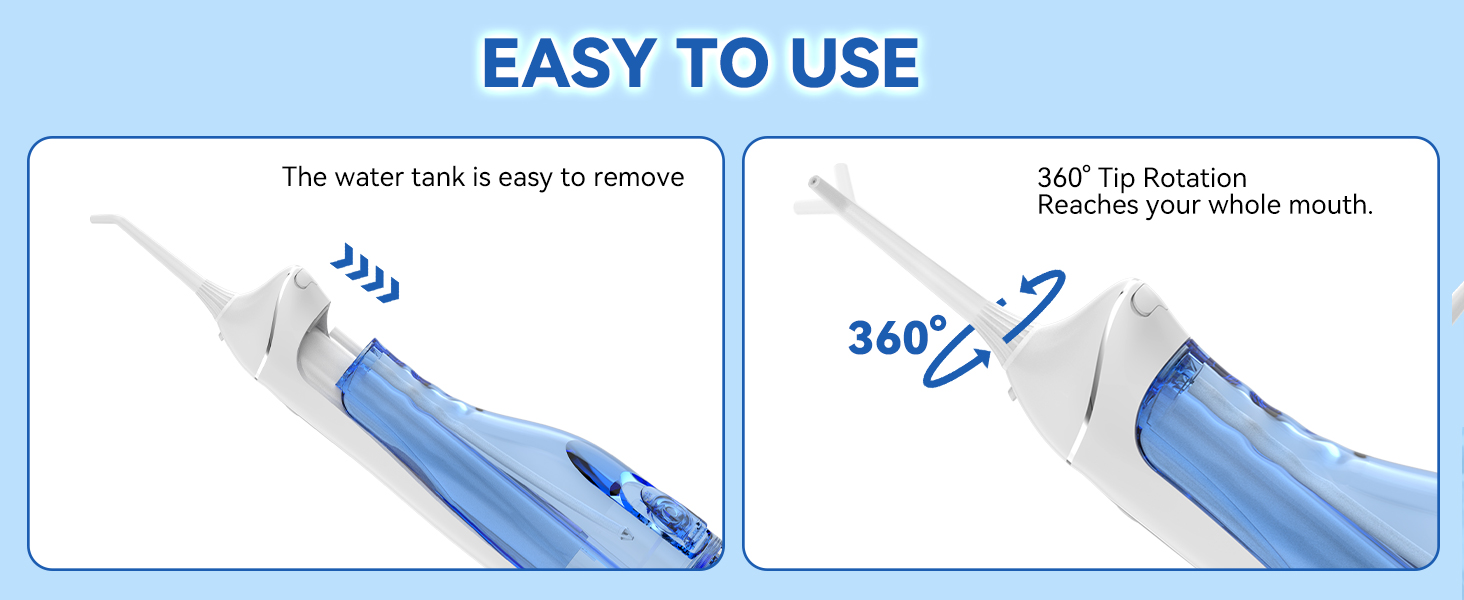 EASY TO USE

The water tank is easy to remove

360° Tip Rotation
Reaches your whole mouth.

360°